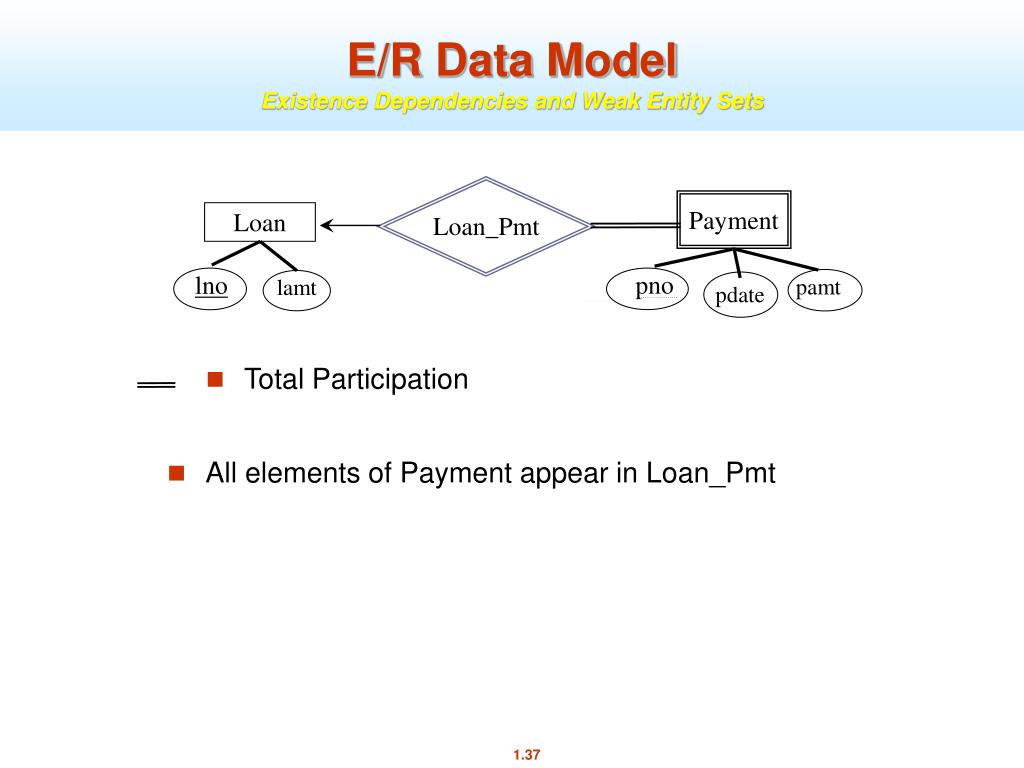 E/R Data Model
Existence Dependencies and Weak Entity Sets

Loan

Loan_Pmt

Payment

lno

lamt

pno

pdate

pamt

Total Participation

All elements of Payment appear in Loan_Pmt

1.37